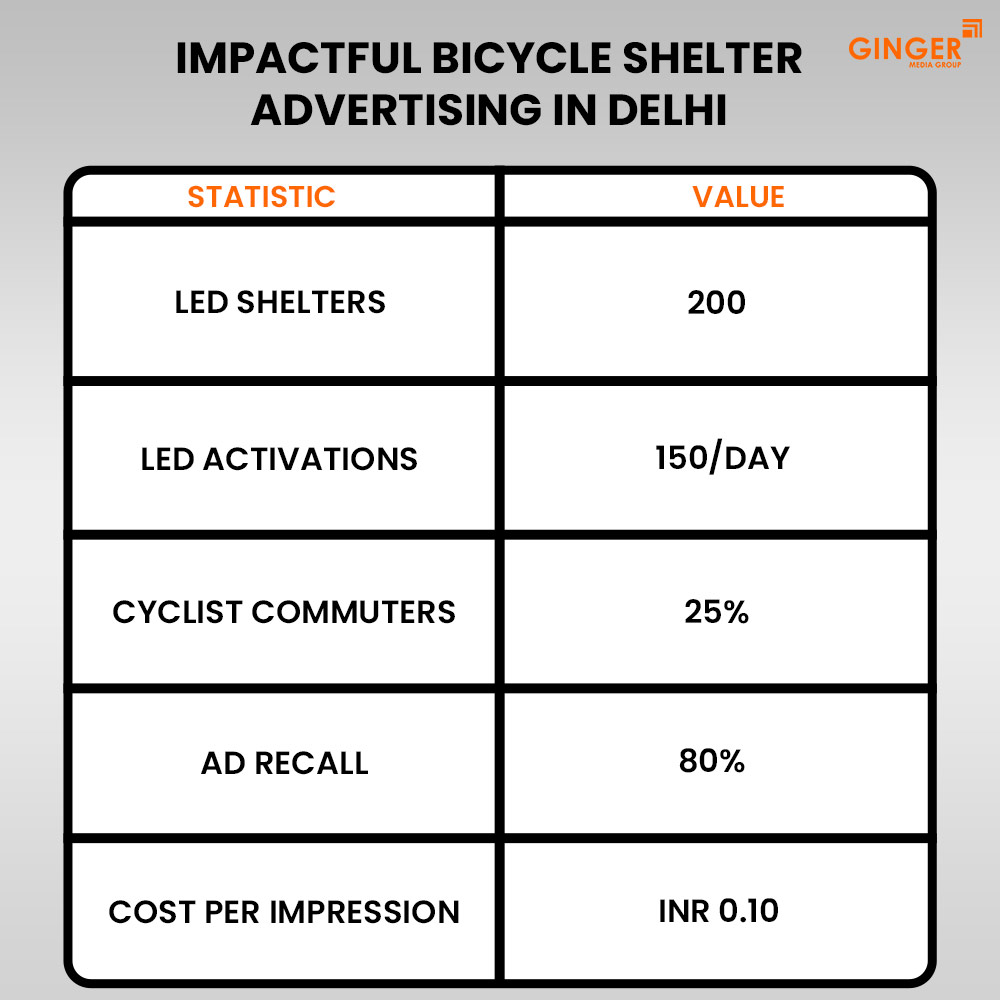 IMPACTFUL BICYCLE SHELTER ADVERTISING IN DELHI

GINGER MEDIA GROUP

| STATISTIC | VALUE |
|---|---|
| LED SHELTERS | 200 |
| LED ACTIVATIONS | 150/DAY |
| CYCLIST COMMUTERS | 25% |
| AD RECALL | 80% |
| COST PER IMPRESSION | INR 0.10 |